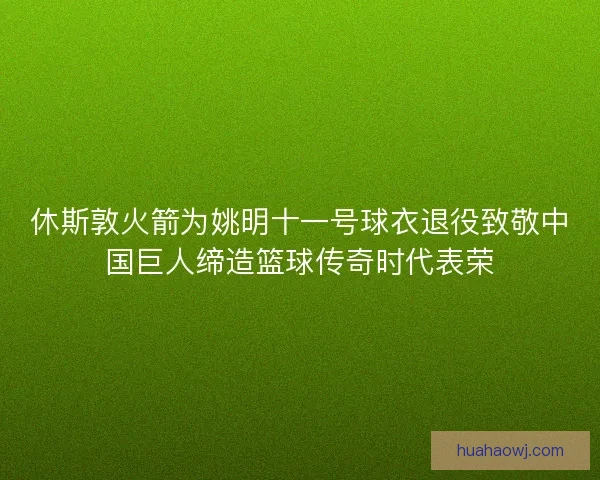 休斯敦火箭为姚明十一号球衣退役致敬中国巨人缔造篮球传奇时代表荣

huahaowj.com